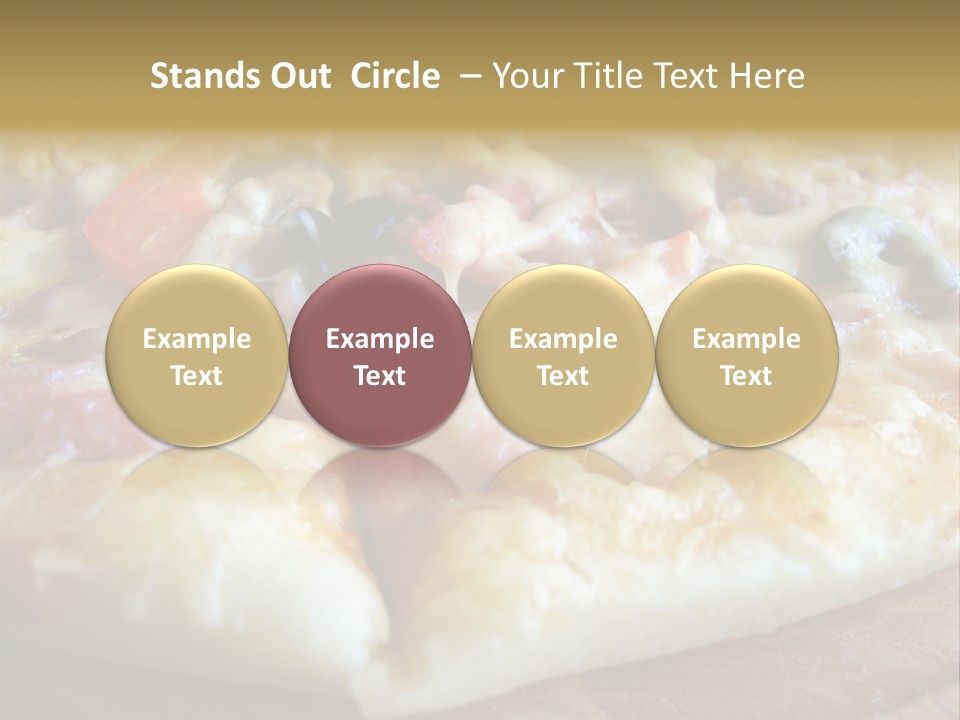 Stands Out Circle – Your Title Text Here

Example Text

Example Text

Example Text

Example Text